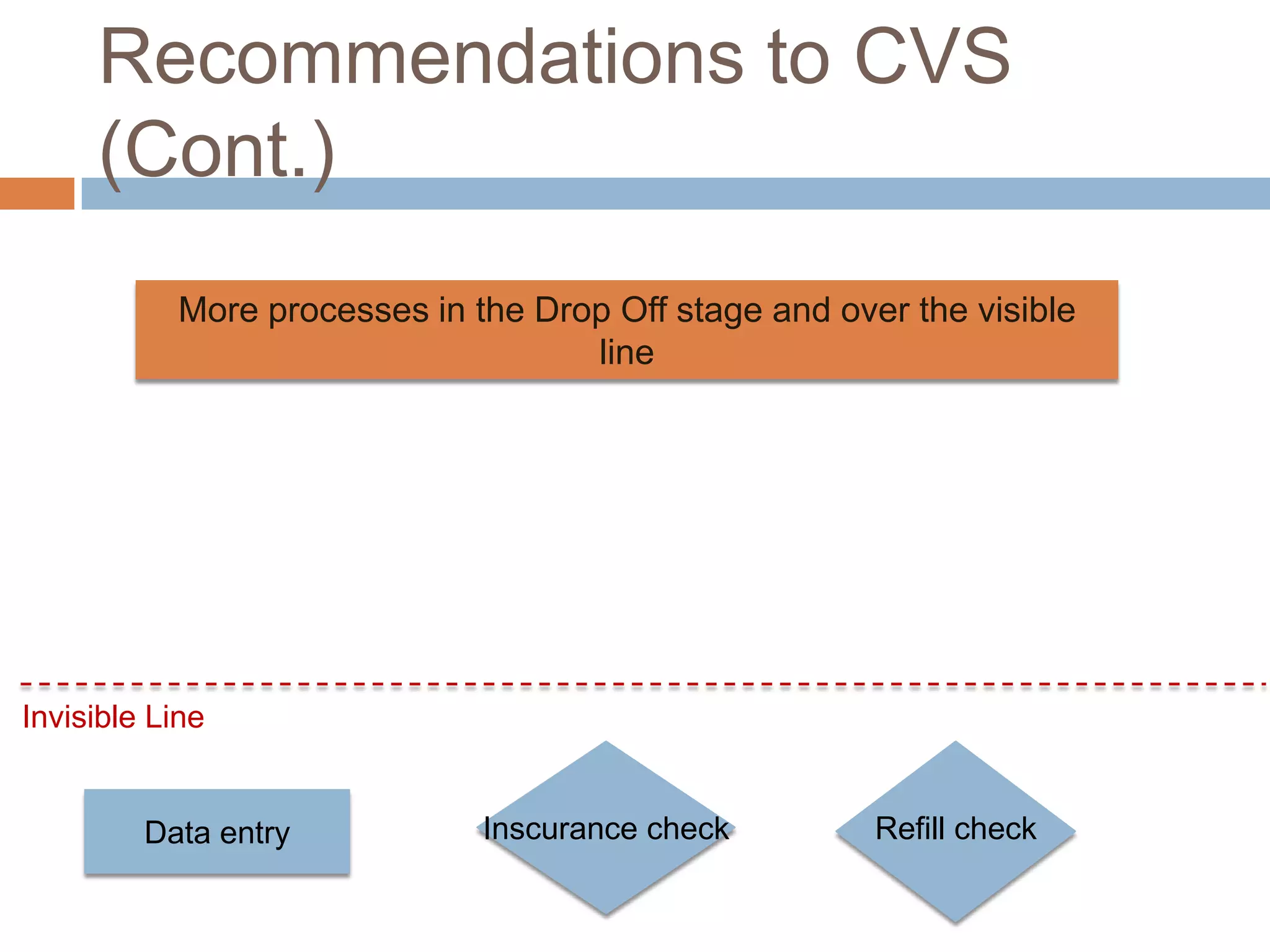 Recommendations to CVS (Cont.)

More processes in the Drop Off stage and over the visible line

Invisible Line

Data entry

Inscurance check

Refill check